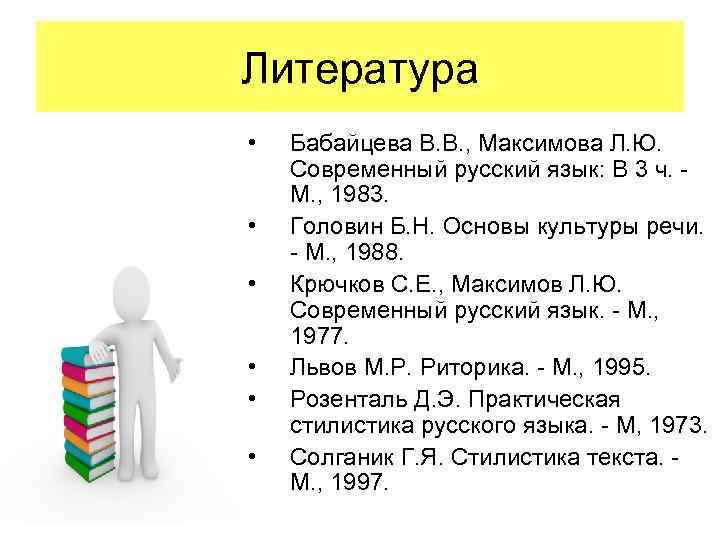 Литература

• Бабайцева В.В., Максимова Л.Ю. Современный русский язык: В 3 ч. - М., 1983.
• Головин Б.Н. Основы культуры речи. - М., 1988.
• Крючков С.Е., Максимов Л.Ю. Современный русский язык. - М., 1977.
• Львов М.Р. Риторика. - М., 1995.
• Розенталь Д.Э. Практическая стилистика русского языка. - М, 1973.
• Солганик Г.Я. Стилистика текста. - М., 1997.